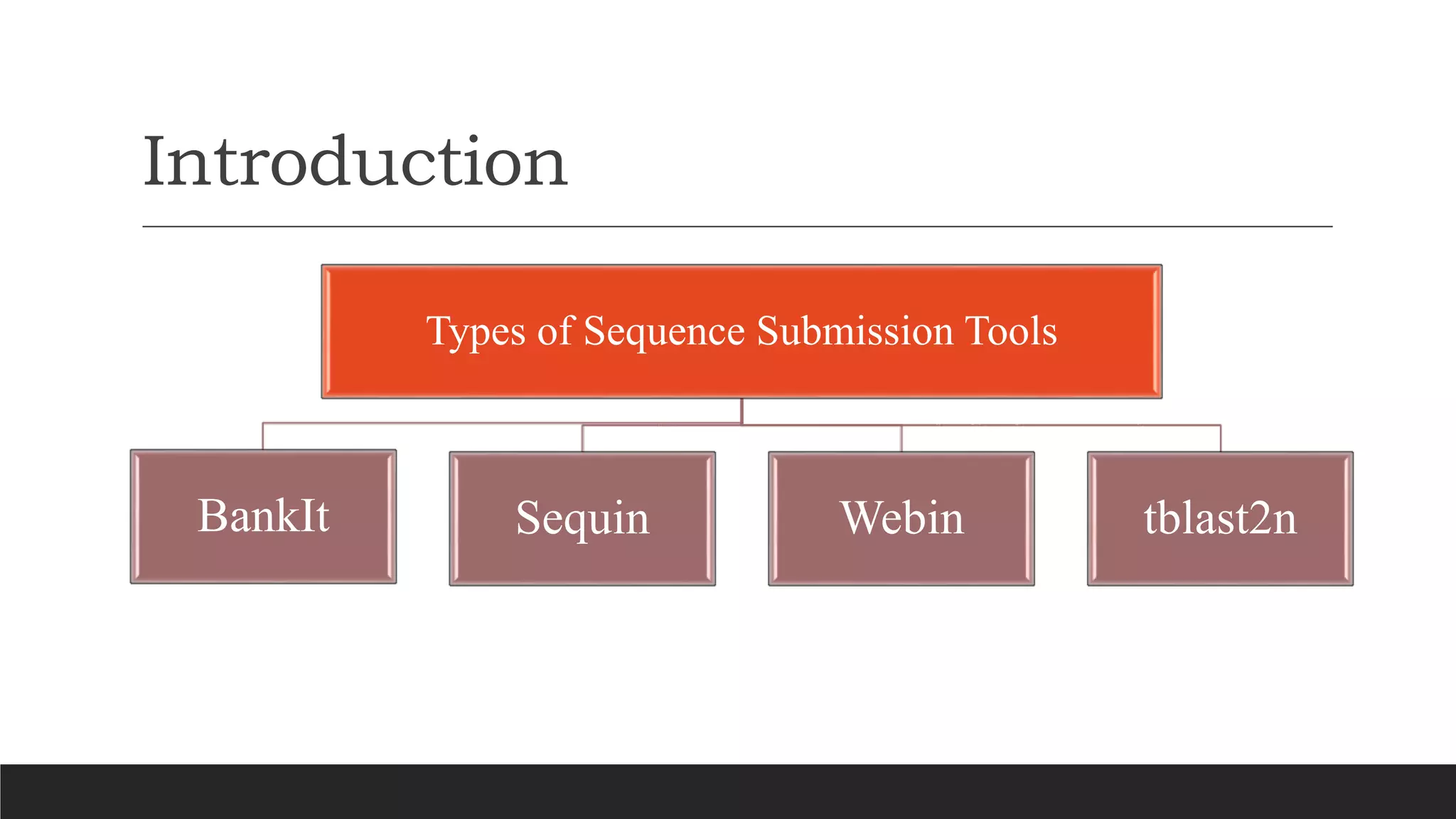 Introduction

Types of Sequence Submission Tools

BankIt

Sequin

Webin

tblast2n